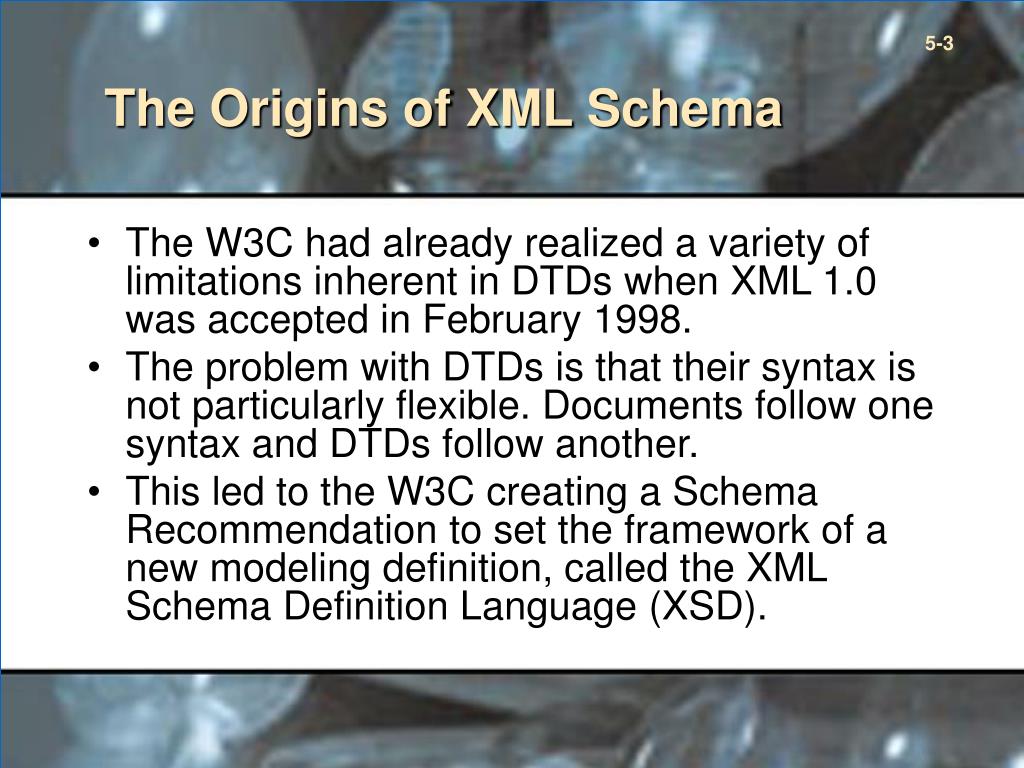 5-3

The Origins of XML Schema

• The W3C had already realized a variety of limitations inherent in DTDs when XML 1.0 was accepted in February 1998.
• The problem with DTDs is that their syntax is not particularly flexible. Documents follow one syntax and DTDs follow another.
• This led to the W3C creating a Schema Recommendation to set the framework of a new modeling definition, called the XML Schema Definition Language (XSD).